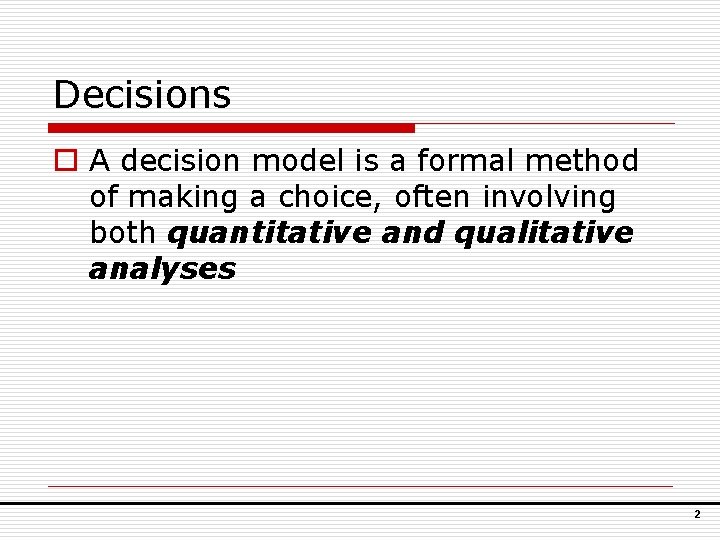 Decisions

A decision model is a formal method of making a choice, often involving both quantitative and qualitative analyses

2